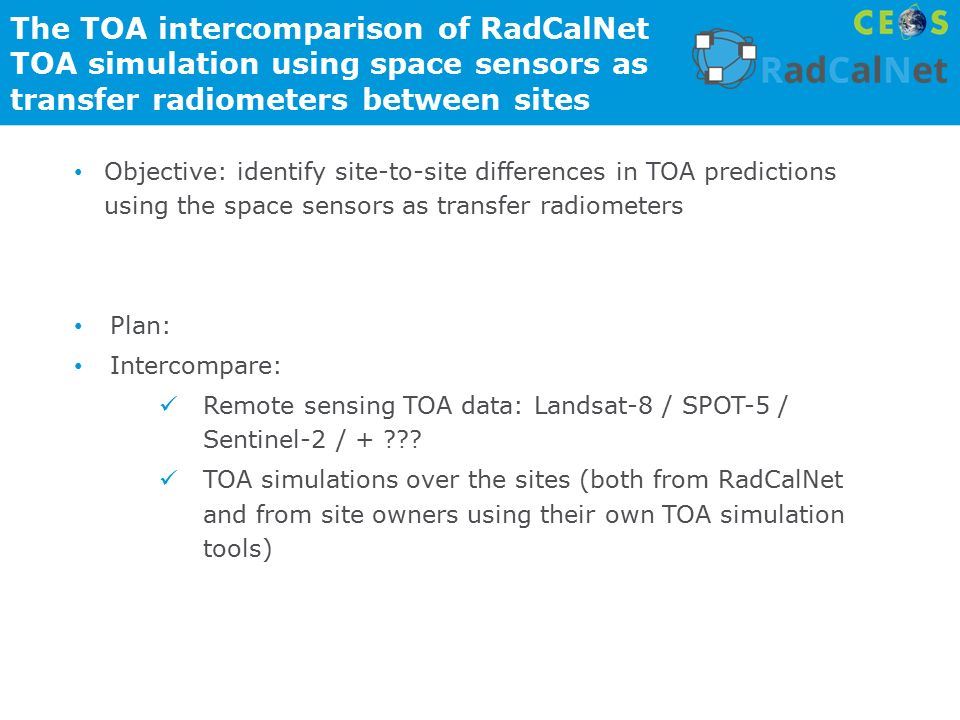 The TOA intercomparison of RadCalNet TOA simulation using space sensors as transfer radiometers between sites

CEOS

RadCalNet

• Objective: identify site-to-site differences in TOA predictions using the space sensors as transfer radiometers

• Plan:
• Intercompare:
✓ Remote sensing TOA data: Landsat-8 / SPOT-5 / Sentinel-2 / + ???
✓ TOA simulations over the sites (both from RadCalNet and from site owners using their own TOA simulation tools)